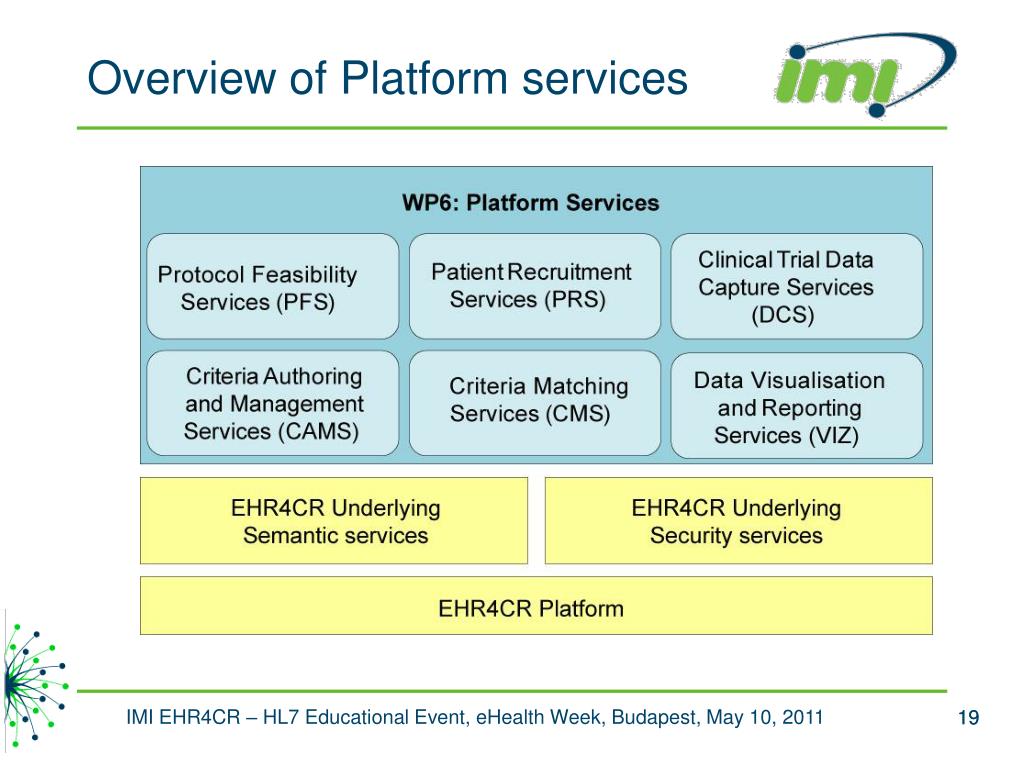 Overview of Platform services

imi

WP6: Platform Services

Protocol Feasibility Services (PFS)

Patient Recruitment Services (PRS)

Clinical Trial Data Capture Services (DCS)

Criteria Authoring and Management Services (CAMS)

Criteria Matching Services (CMS)

Data Visualisation and Reporting Services (VIZ)

EHR4CR Underlying Semantic services

EHR4CR Underlying Security services

EHR4CR Platform

IMI EHR4CR – HL7 Educational Event, eHealth Week, Budapest, May 10, 2011

19